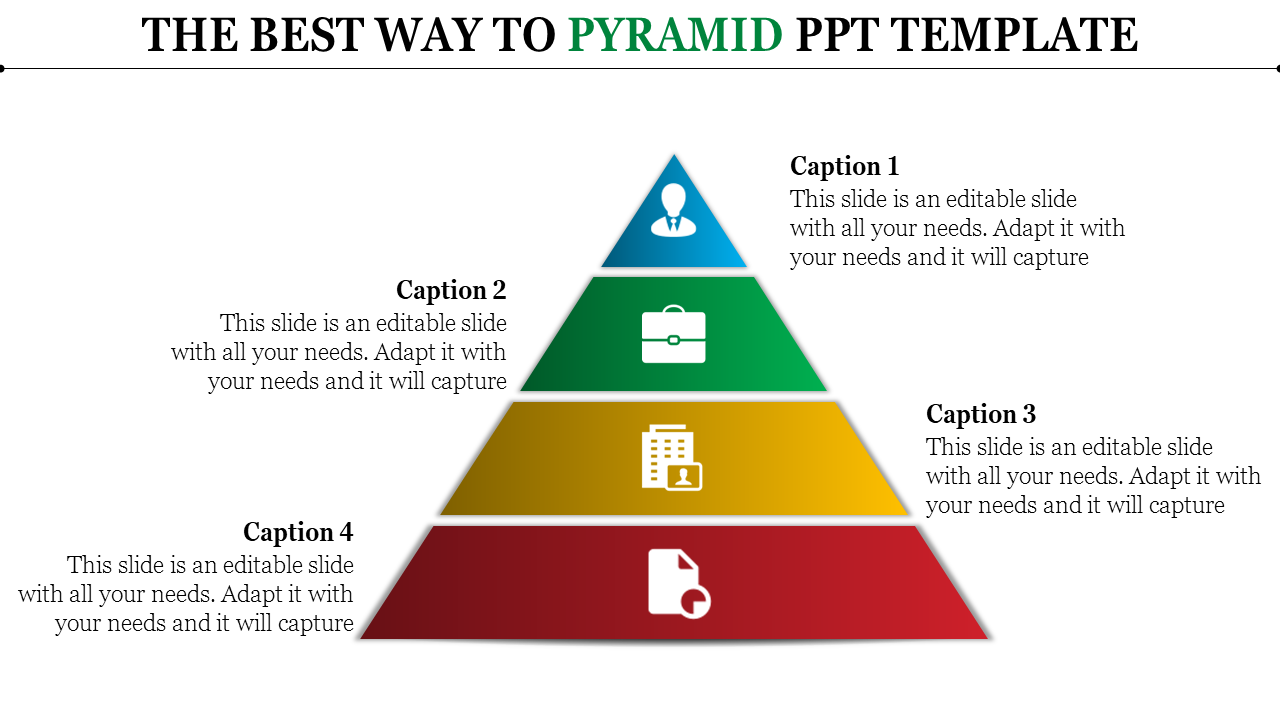 THE BEST WAY TO PYRAMID PPT TEMPLATE

Caption 1
This slide is an editable slide with all your needs. Adapt it with your needs and it will capture

Caption 2
This slide is an editable slide with all your needs. Adapt it with your needs and it will capture

Caption 3
This slide is an editable slide with all your needs. Adapt it with your needs and it will capture

Caption 4
This slide is an editable slide with all your needs. Adapt it with your needs and it will capture